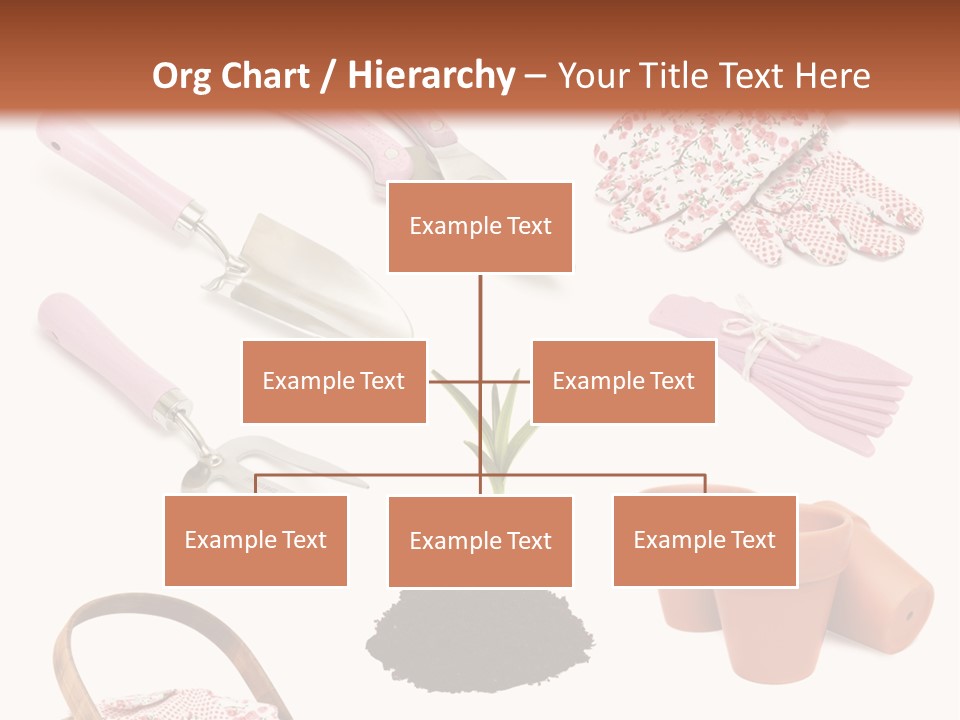 Org Chart / Hierarchy – Your Title Text Here

Example Text

Example Text

Example Text

Example Text

Example Text

Example Text